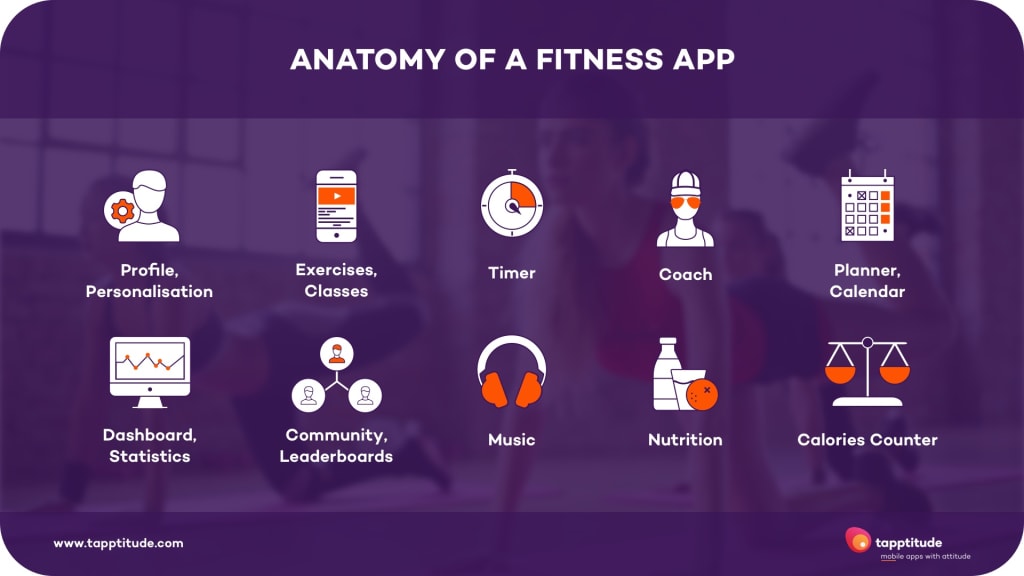 ANATOMY OF A FITNESS APP

Profile, Personalisation

Exercises, Classes

Timer

Coach

Planner, Calendar

Dashboard, Statistics

Community, Leaderboards

Music

Nutrition

Calories Counter

www.tapptitude.com

tapptitude
mobile apps with attitude